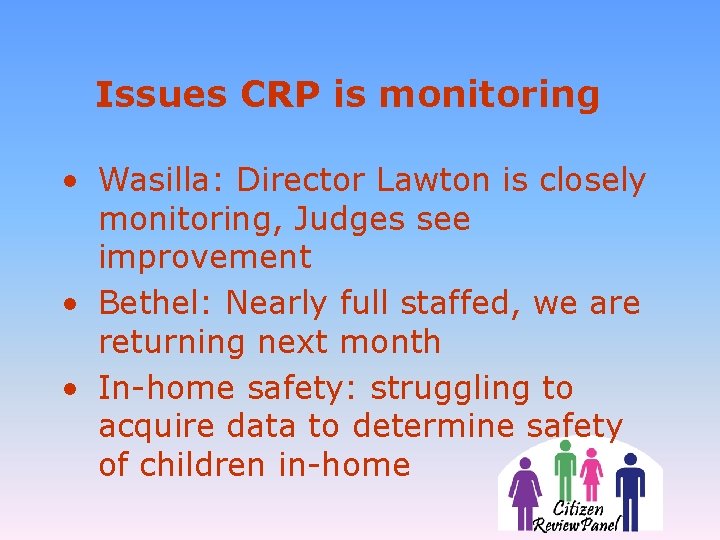 Issues CRP is monitoring

• Wasilla: Director Lawton is closely monitoring, Judges see improvement
• Bethel: Nearly full staffed, we are returning next month
• In-home safety: struggling to acquire data to determine safety of children in-home

Citizen Review Panel